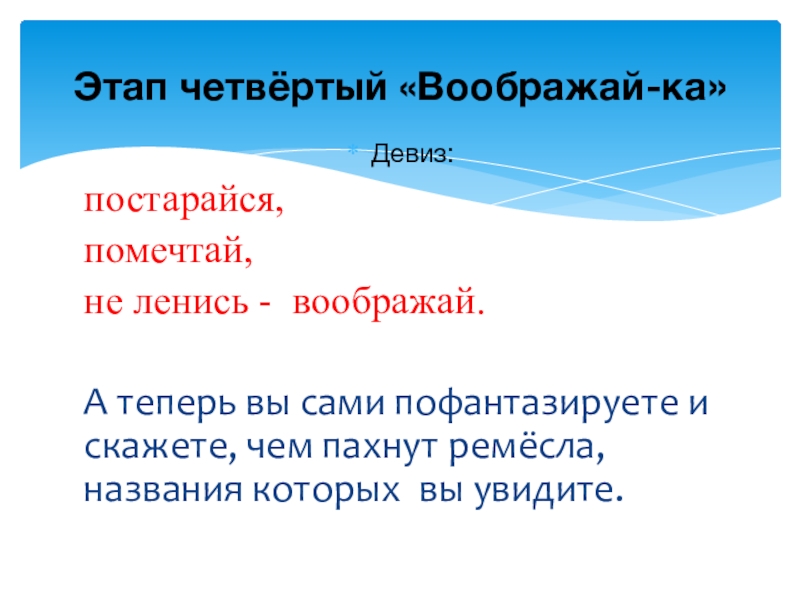 Этап четвёртый «Воображай-ка»

Девиз:

постарайся,
помечтай,
не ленись - воображай.

А теперь вы сами пофантазируете и скажете, чем пахнут ремёсла, названия которых вы увидите.